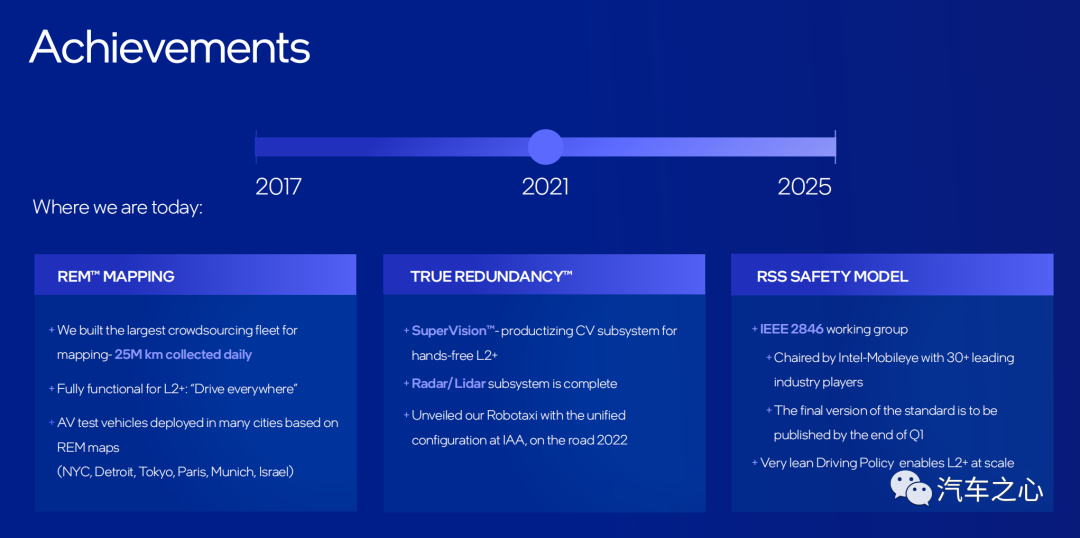 Achievements

2017
2021
2025

Where we are today:

REM™ MAPPING

+ We built the largest crowdsourcing fleet for mapping- 25M km collected daily

+ Fully functional for L2+: "Drive everywhere"

+ AV test vehicles deployed in many cities based on REM maps
(NYC, Detroit, Tokyo, Paris, Munich, Israel)

TRUE REDUNDANCY™

+ SuperVision™- productizing CV subsystem for hands-free L2+

+ Radar/ Lidar subsystem is complete

+ Unveiled our Robotaxi with the unified configuration at IAA, on the road 2022

RSS SAFETY MODEL

+ IEEE 2846 working group

+ Chaired by Intel-Mobileye with 30+ leading industry players

+ The final version of the standard is to be published by the end of Q1

+ Very lean Driving Policy enables L2+ at scale

汽车之心